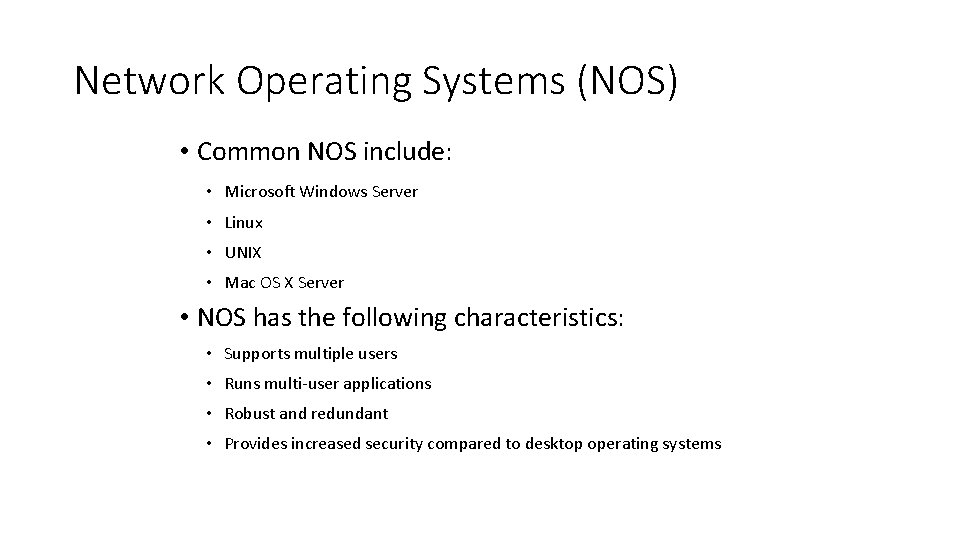 Network Operating Systems (NOS)

• Common NOS include:
  • Microsoft Windows Server
  • Linux
  • UNIX
  • Mac OS X Server

• NOS has the following characteristics:
  • Supports multiple users
  • Runs multi-user applications
  • Robust and redundant
  • Provides increased security compared to desktop operating systems